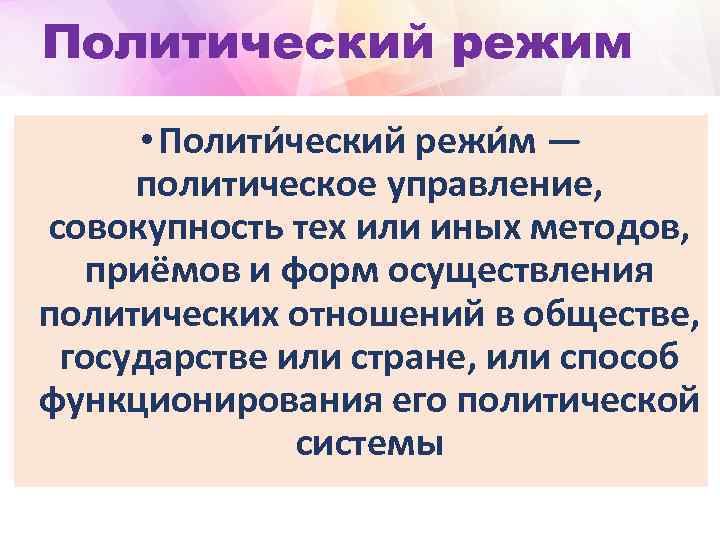 Политический режим

• Полити́ческий режи́м — политическое управление, совокупность тех или иных методов, приёмов и форм осуществления политических отношений в обществе, государстве или стране, или способ функционирования его политической системы